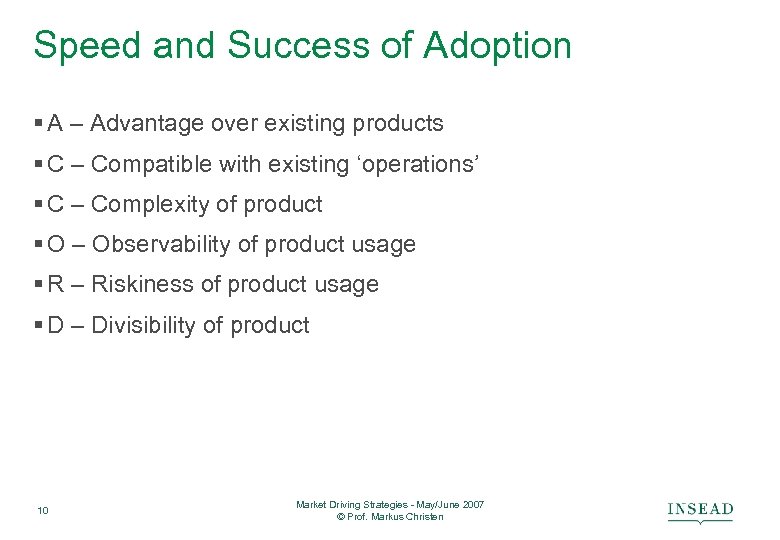 Speed and Success of Adoption

▪ A – Advantage over existing products

▪ C – Compatible with existing ‘operations’

▪ C – Complexity of product

▪ O – Observability of product usage

▪ R – Riskiness of product usage

▪ D – Divisibility of product

10

Market Driving Strategies - May/June 2007
© Prof. Markus Christen

INSEAD